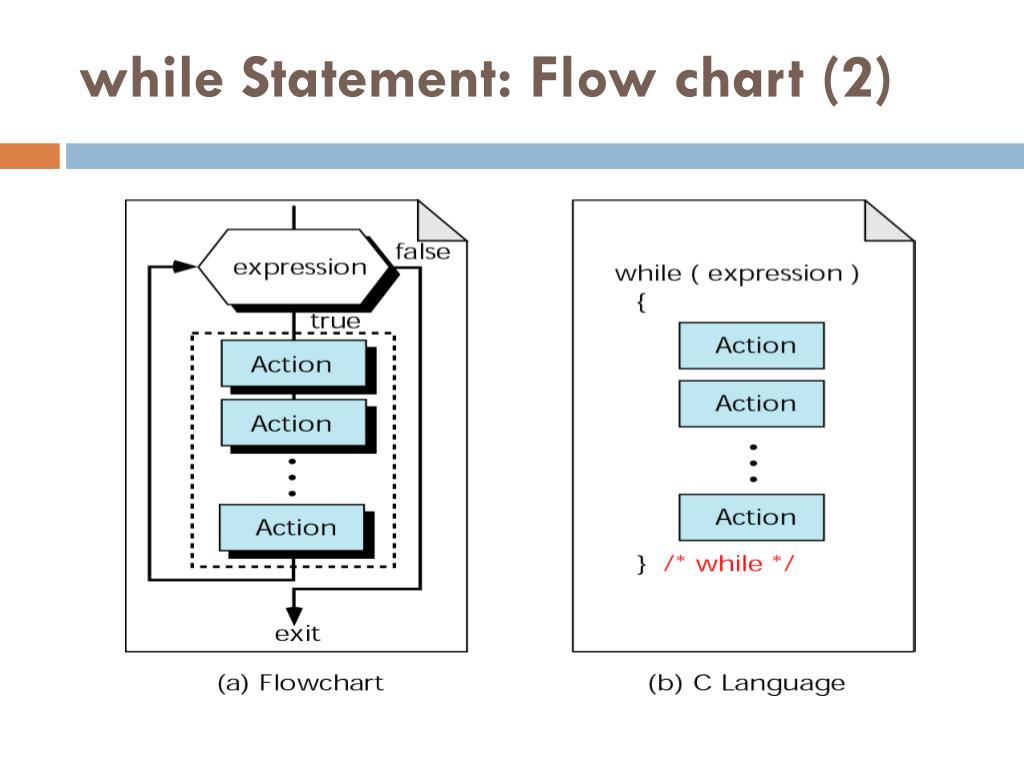 while Statement: Flow chart (2)

expression

false

true

Action

Action

⋮

Action

exit

(a) Flowchart

while ( expression )
{

Action

Action

⋮

Action

} /* while */

(b) C Language